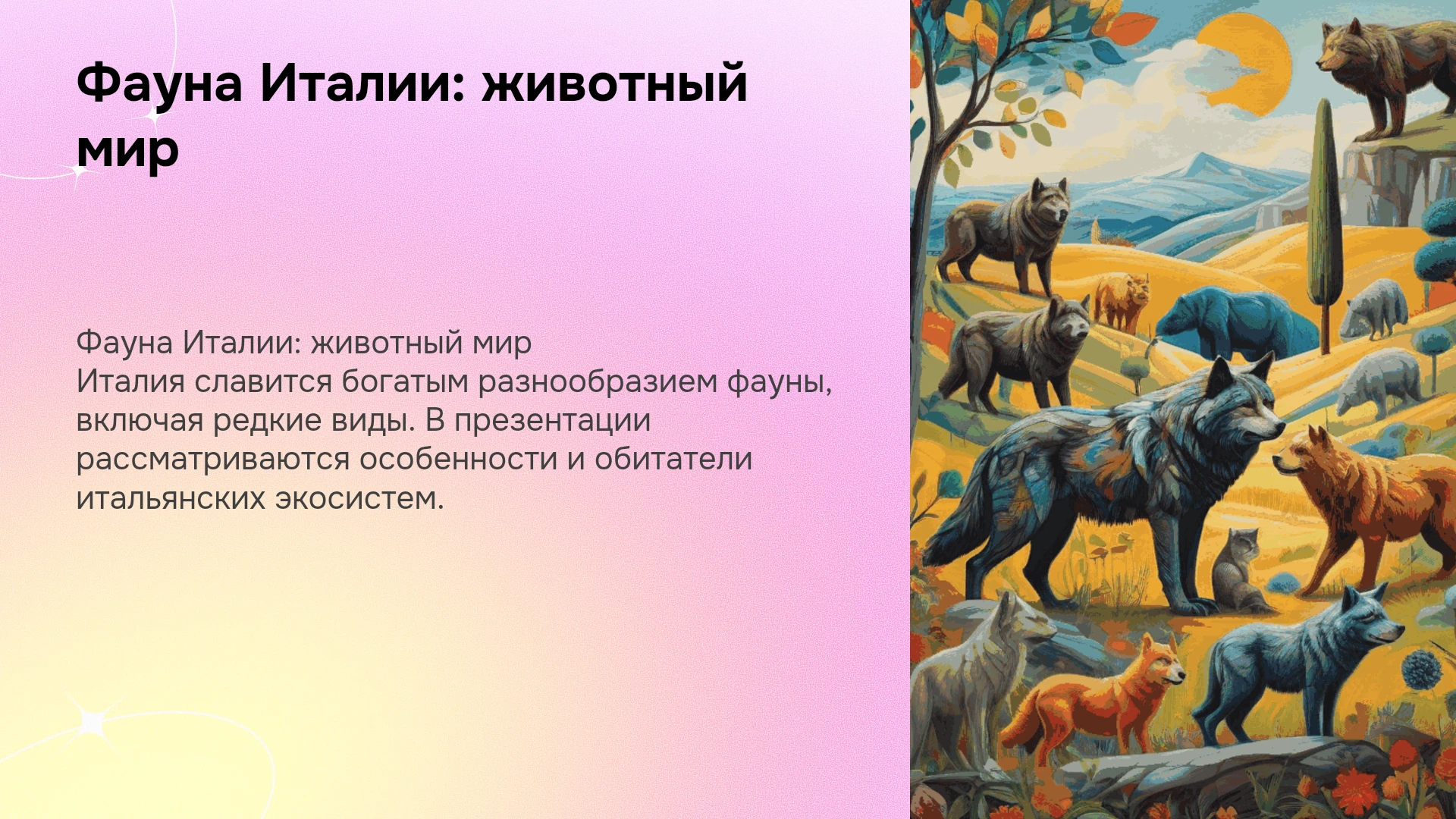 Фауна Италии: животный мир

Фауна Италии: животный мир

Италия славится богатым разнообразием фауны, включая редкие виды. В презентации рассматриваются особенности и обитатели итальянских экосистем.